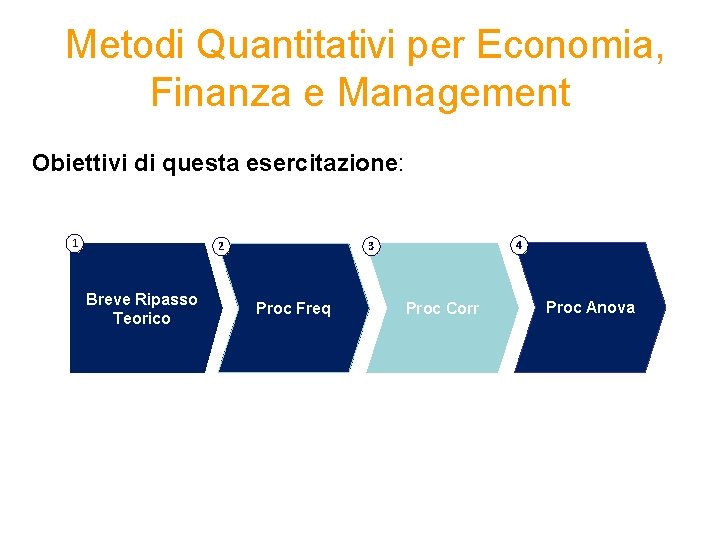 Metodi Quantitativi per Economia, Finanza e Management

Obiettivi di questa esercitazione:

1
Breve Ripasso Teorico

2
Proc Freq

3
Proc Corr

4
Proc Anova